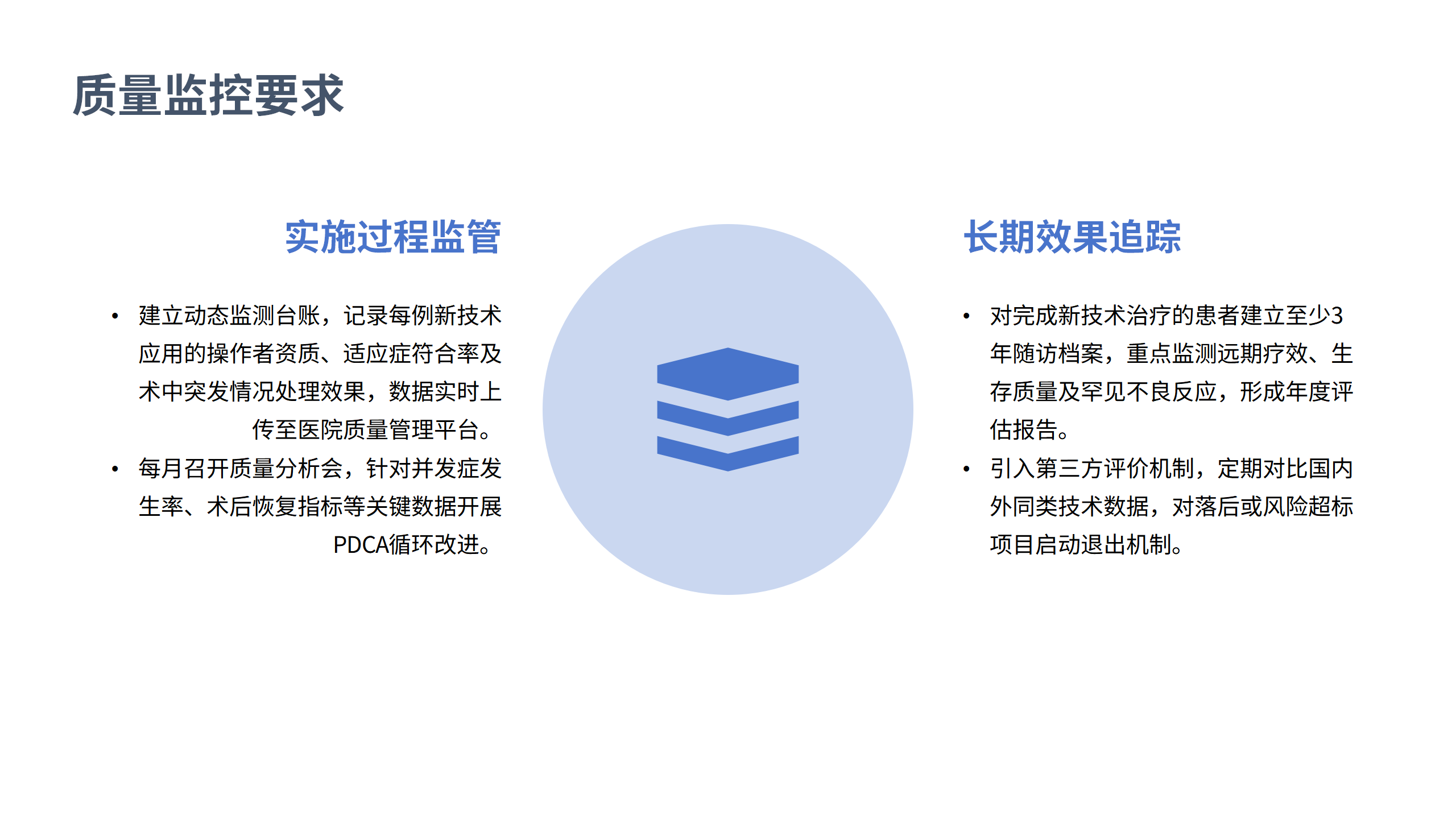 质量监控要求

实施过程监管

• 建立动态监测台账，记录每例新技术应用的操作者资质、适应症符合率及术中突发情况处理效果，数据实时上传至医院质量管理平台。
• 每月召开质量分析会，针对并发症发生率、术后恢复指标等关键数据开展PDCA循环改进。

长期效果追踪

• 对完成新技术治疗的患者建立至少3年随访档案，重点监测远期疗效、生存质量及罕见不良反应，形成年度评估报告。
• 引入第三方评价机制，定期对比国内外同类技术数据，对落后或风险超标项目启动退出机制。